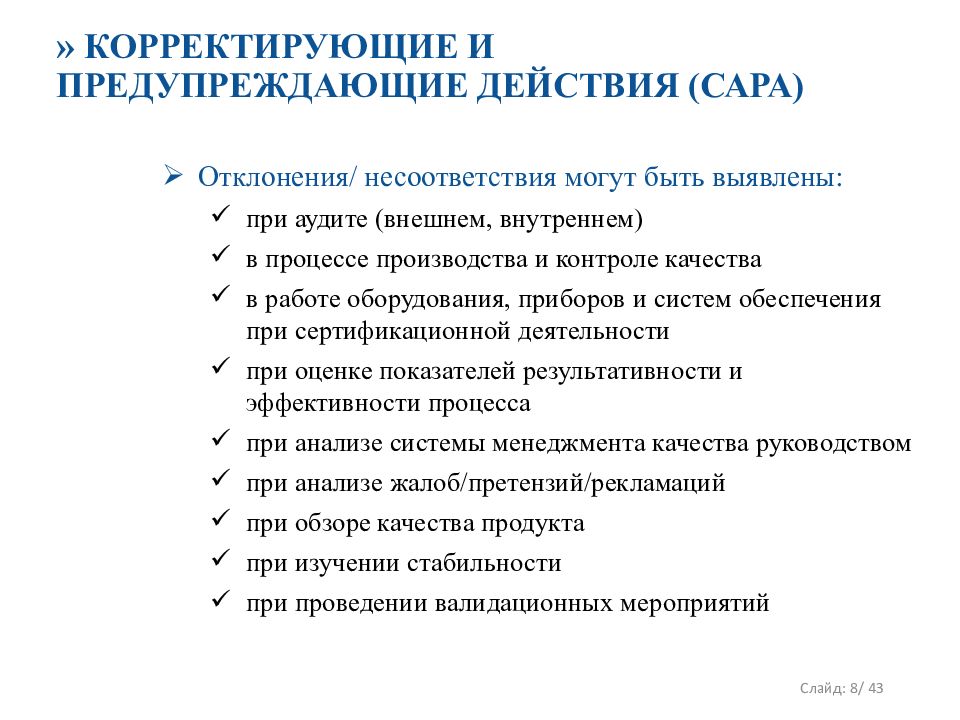 » КОРРЕКТИРУЮЩИЕ И ПРЕДУПРЕЖДАЮЩИЕ ДЕЙСТВИЯ (CAPA)

➢ Отклонения/ несоответствия могут быть выявлены:
✓ при аудите (внешнем, внутреннем)
✓ в процессе производства и контроле качества
✓ в работе оборудования, приборов и систем обеспечения при сертификационной деятельности
✓ при оценке показателей результативности и эффективности процесса
✓ при анализе системы менеджмента качества руководством
✓ при анализе жалоб/претензий/рекламаций
✓ при обзоре качества продукта
✓ при изучении стабильности
✓ при проведении валидационных мероприятий

Слайд: 8/ 43